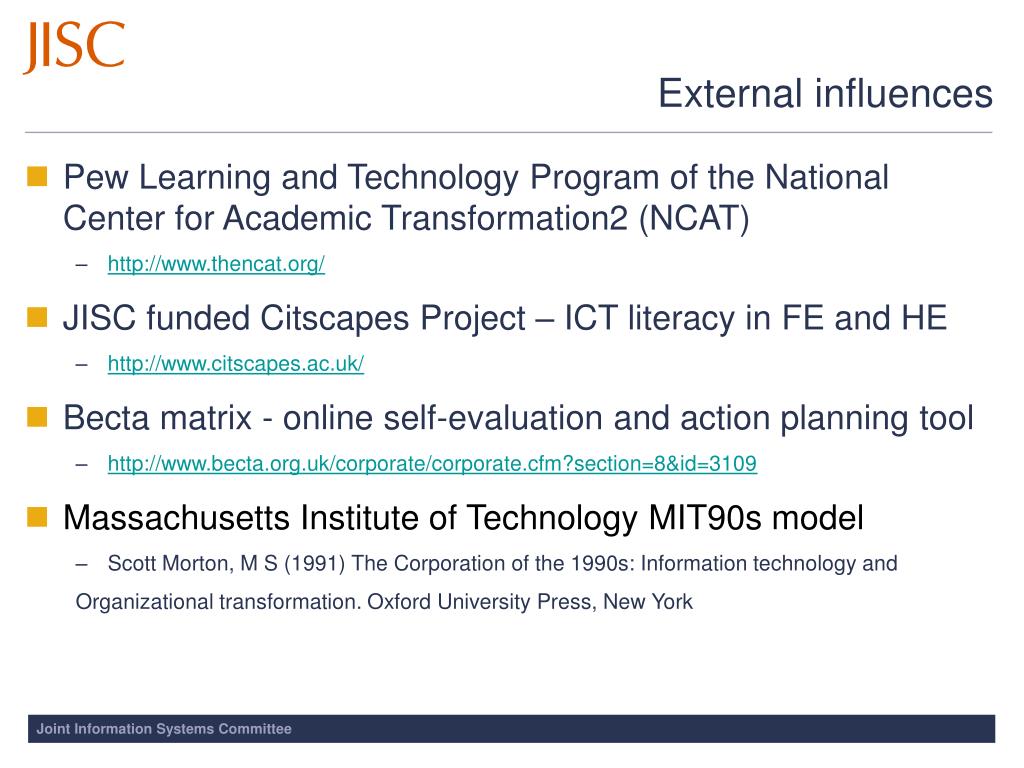 JISC

External influences

Pew Learning and Technology Program of the National Center for Academic Transformation2 (NCAT)

– http://www.thencat.org/

JISC funded Citscapes Project – ICT literacy in FE and HE

– http://www.citscapes.ac.uk/

Becta matrix - online self-evaluation and action planning tool

– http://www.becta.org.uk/corporate/corporate.cfm?section=8&id=3109

Massachusetts Institute of Technology MIT90s model

– Scott Morton, M S (1991) The Corporation of the 1990s: Information technology and Organizational transformation. Oxford University Press, New York

Joint Information Systems Committee